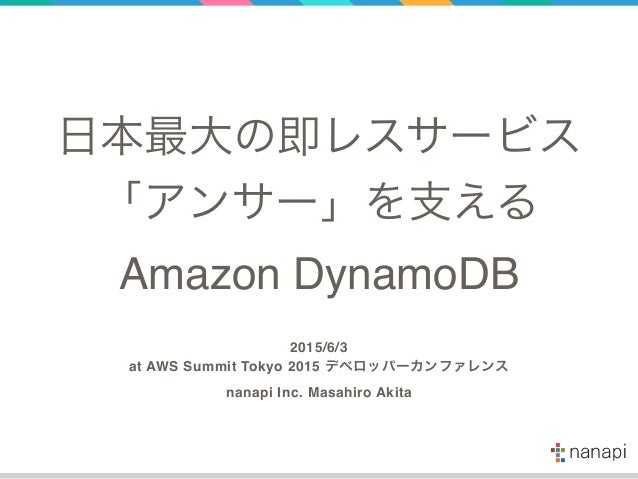 日本最大の即レスサービス
「アンサー」を支える

Amazon DynamoDB

2015/6/3
at AWS Summit Tokyo 2015 デベロッパーカンファレンス

nanapi Inc. Masahiro Akita

nanapi